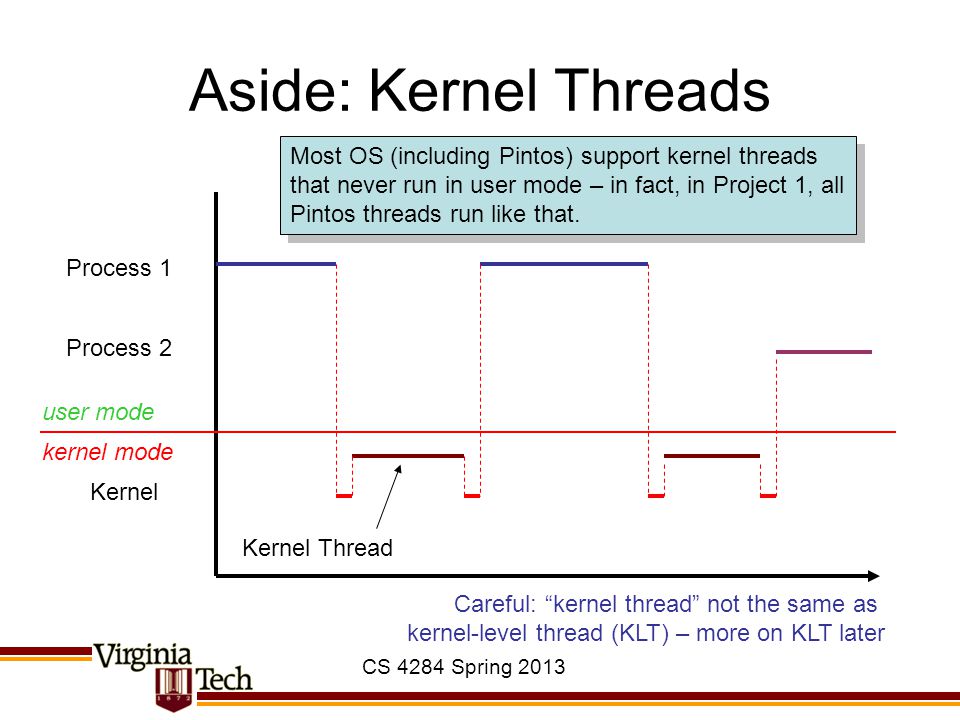 Aside: Kernel Threads

Most OS (including Pintos) support kernel threads that never run in user mode – in fact, in Project 1, all Pintos threads run like that.

Process 1

Process 2

user mode

kernel mode

Kernel

Kernel Thread

Careful: “kernel thread” not the same as kernel-level thread (KLT) – more on KLT later

Virginia Tech

1872

CS 4284 Spring 2013